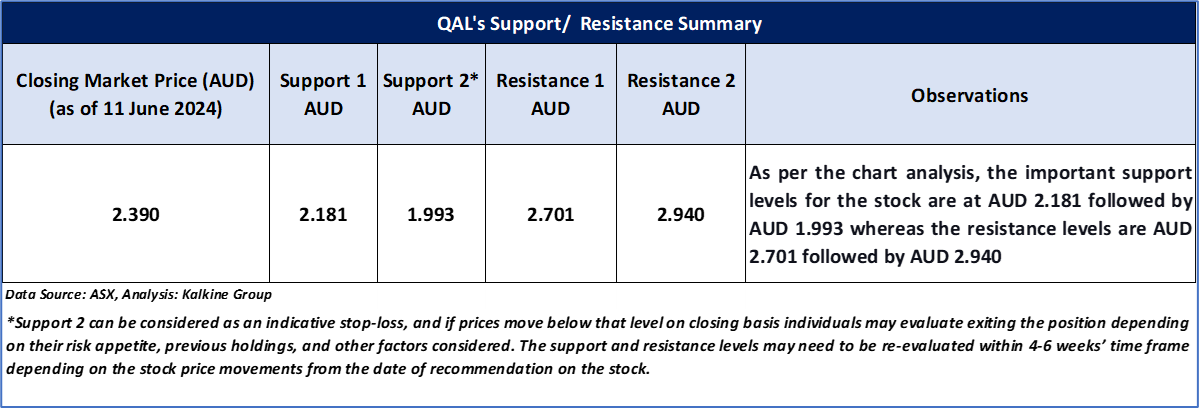 QAL's Support/ Resistance Summary

| Closing Market Price (AUD) (as of 11 June 2024) | Support 1 AUD | Support 2* AUD | Resistance 1 AUD | Resistance 2 AUD | Observations |
|---|---|---|---|---|---|
| 2.390 | 2.181 | 1.993 | 2.701 | 2.940 | As per the chart analysis, the important support levels for the stock are at AUD 2.181 followed by AUD 1.993 whereas the resistance levels are AUD 2.701 followed by AUD 2.940 |

Data Source: ASX, Analysis: Kalkine Group

*Support 2 can be considered as an indicative stop-loss, and if prices move below that level on closing basis individuals may evaluate exiting the position depending on their risk appetite, previous holdings, and other factors considered. The support and resistance levels may need to be re-evaluated within 4-6 weeks' time frame depending on the stock price movements from the date of recommendation on the stock.